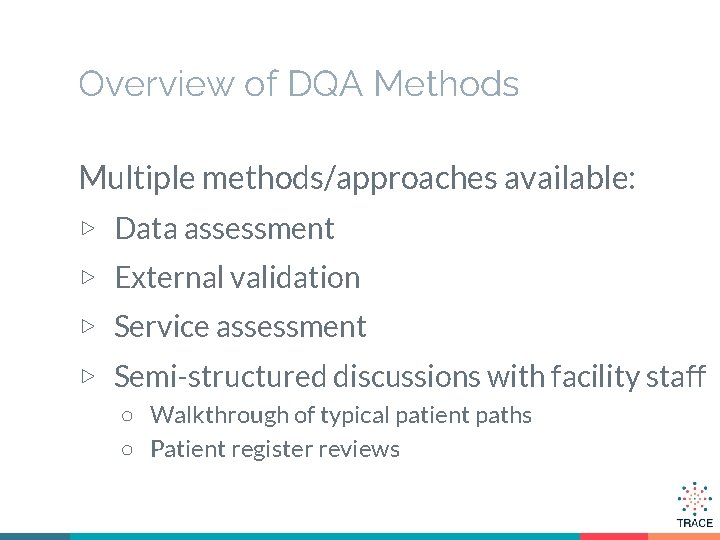 Overview of DQA Methods

Multiple methods/approaches available:

▷ Data assessment

▷ External validation

▷ Service assessment

▷ Semi-structured discussions with facility staff
○ Walkthrough of typical patient paths
○ Patient register reviews

TRACE